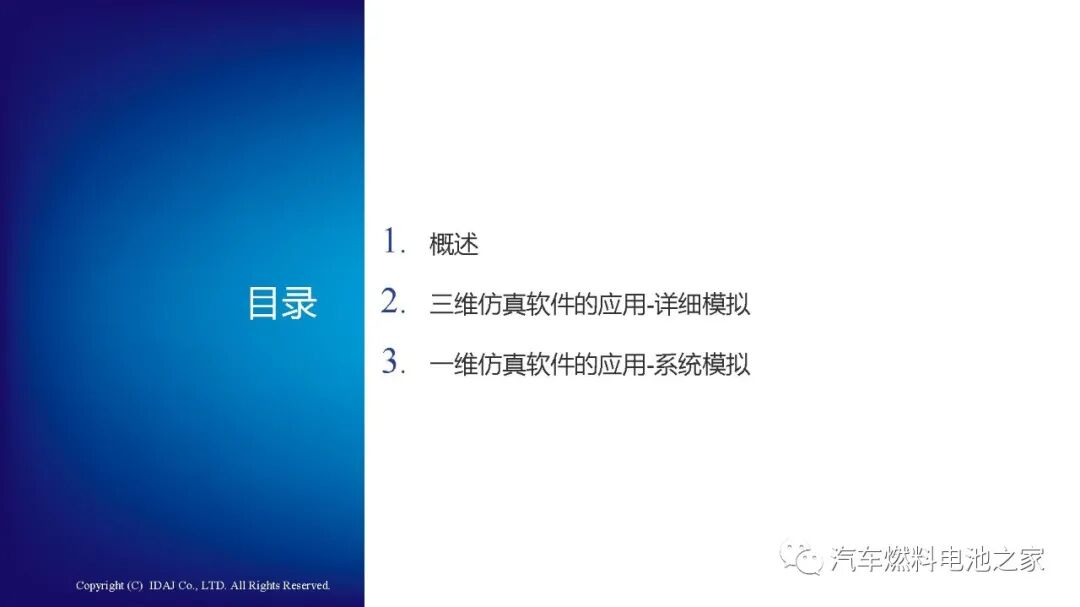 目录

1. 概述

2. 三维仿真软件的应用-详细模拟

3. 一维仿真软件的应用-系统模拟

Copyright (C) IDAJ Co., LTD. All Rights Reserved.

汽车燃料电池之家